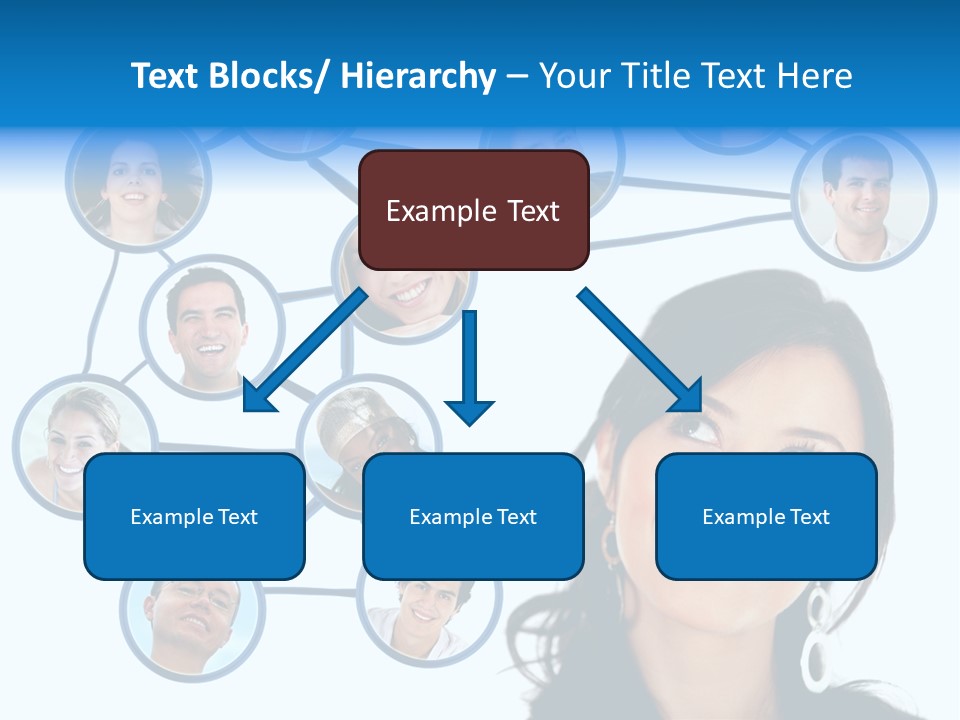 Text Blocks/ Hierarchy – Your Title Text Here

Example Text

Example Text

Example Text

Example Text